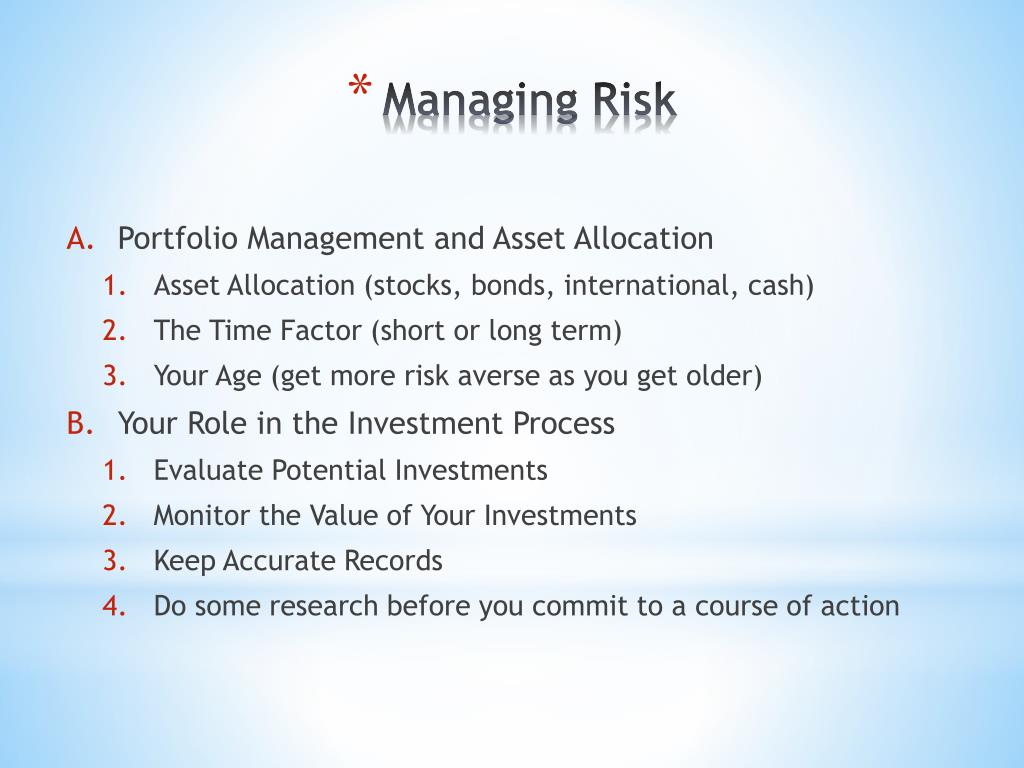 * Managing Risk

A. Portfolio Management and Asset Allocation
1. Asset Allocation (stocks, bonds, international, cash)
2. The Time Factor (short or long term)
3. Your Age (get more risk averse as you get older)
B. Your Role in the Investment Process
1. Evaluate Potential Investments
2. Monitor the Value of Your Investments
3. Keep Accurate Records
4. Do some research before you commit to a course of action